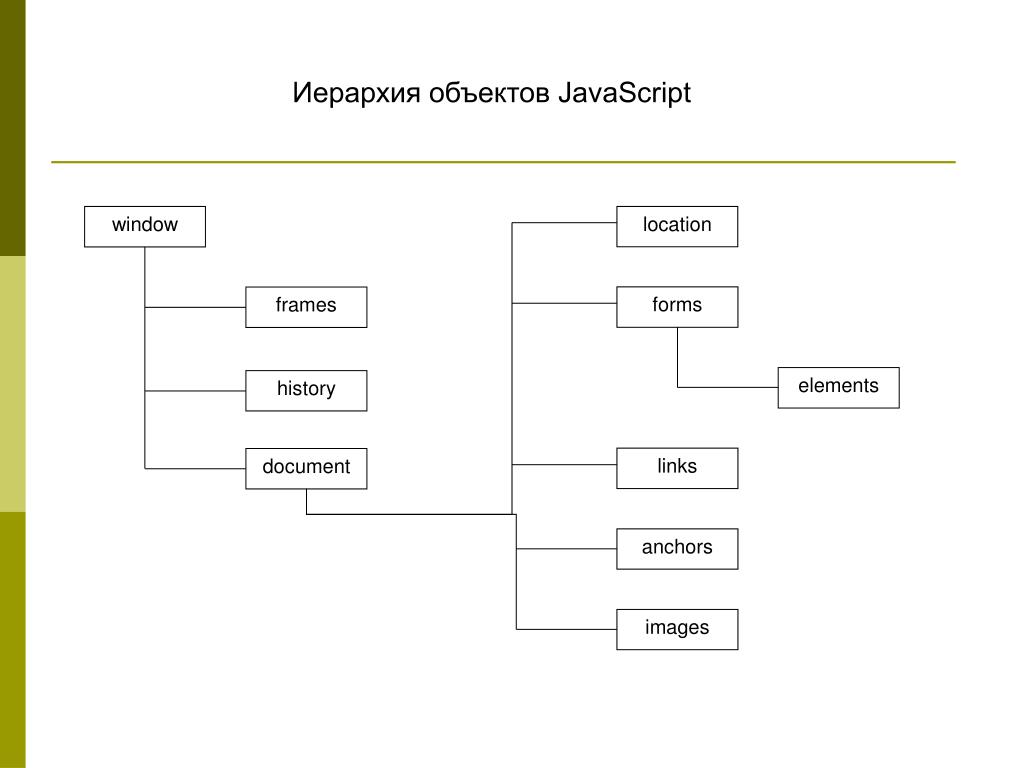 Иерархия объектов JavaScript

window

frames

history

document

location

forms

elements

links

anchors

images